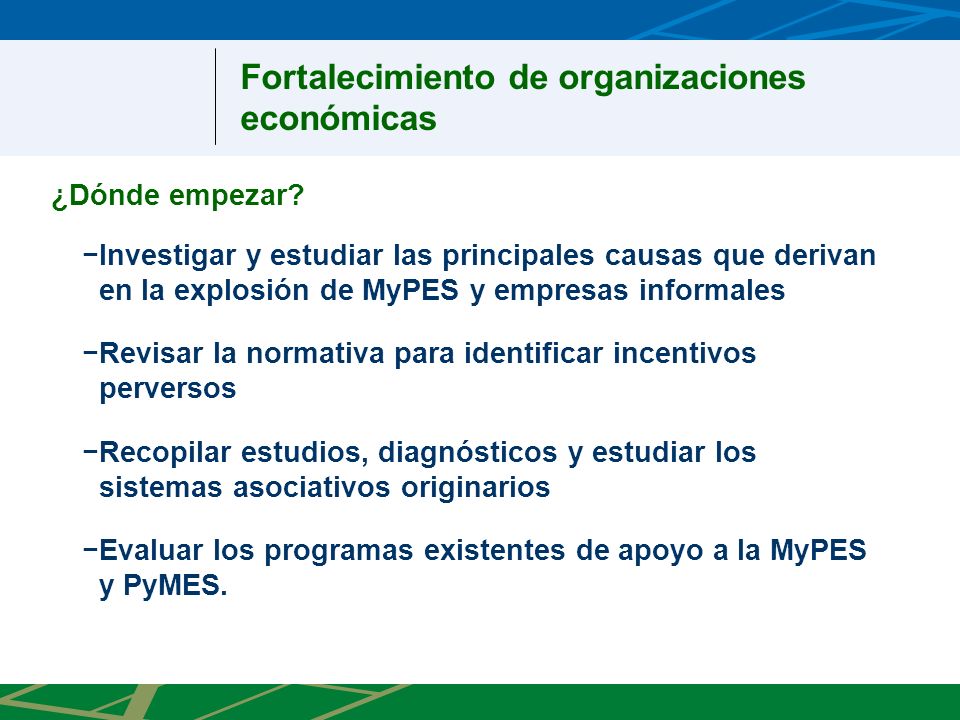 Fortalecimiento de organizaciones económicas

¿Dónde empezar?

−Investigar y estudiar las principales causas que derivan en la explosión de MyPES y empresas informales

−Revisar la normativa para identificar incentivos perversos

−Recopilar estudios, diagnósticos y estudiar los sistemas asociativos originarios

−Evaluar los programas existentes de apoyo a la MyPES y PyMES.